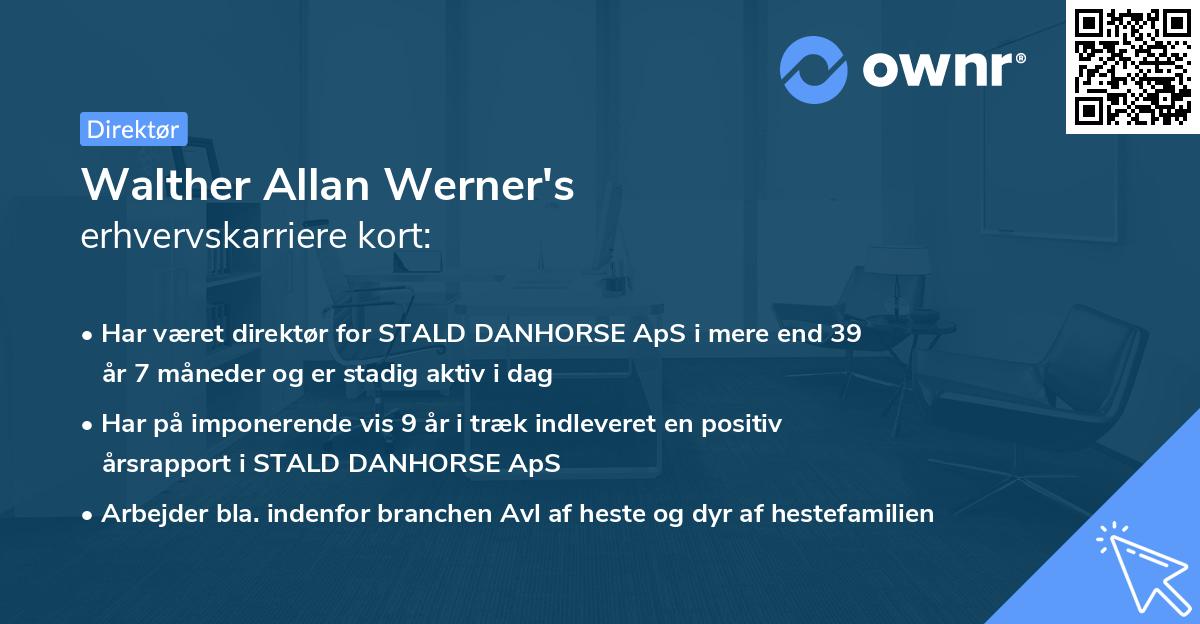 ownr®

Direktør

Walther Allan Werner's
erhvervskarriere kort:

• Har været direktør for STALD DANHORSE ApS i mere end 39 år 7 måneder og er stadig aktiv i dag

• Har på imponerende vis 9 år i træk indleveret en positiv årsrapport i STALD DANHORSE ApS

• Arbejder bla. indenfor branchen Avl af heste og dyr af hestefamilien